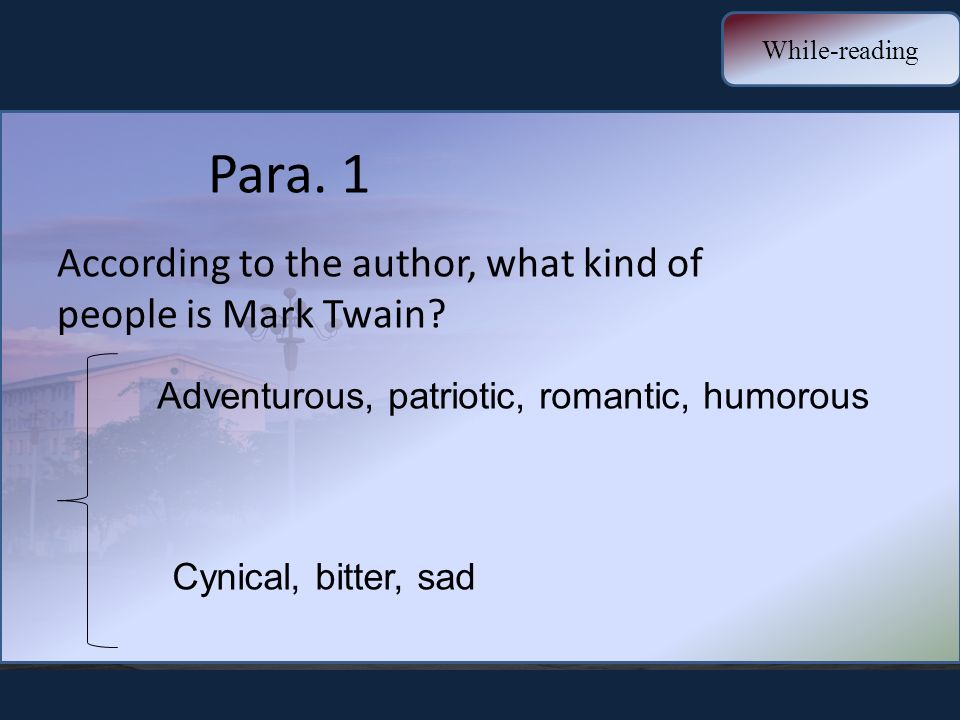 While-reading

Para. 1

According to the author, what kind of people is Mark Twain?

Adventurous, patriotic, romantic, humorous

Cynical, bitter, sad